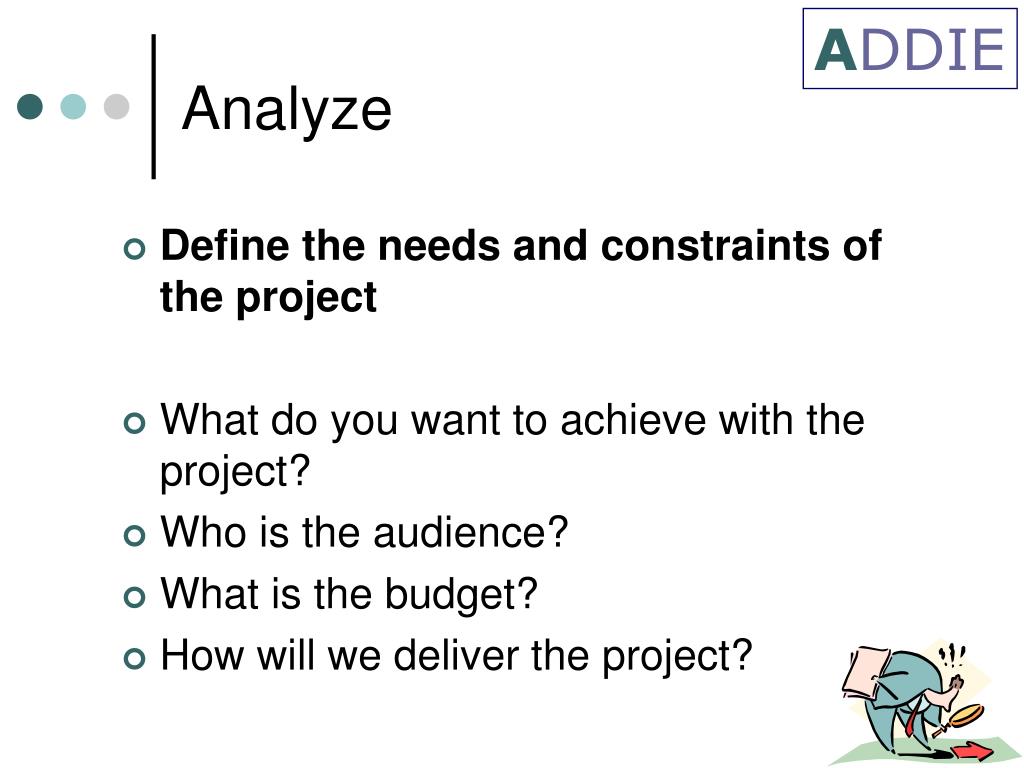 ADDIE

Analyze

Define the needs and constraints of the project

What do you want to achieve with the project?
Who is the audience?
What is the budget?
How will we deliver the project?